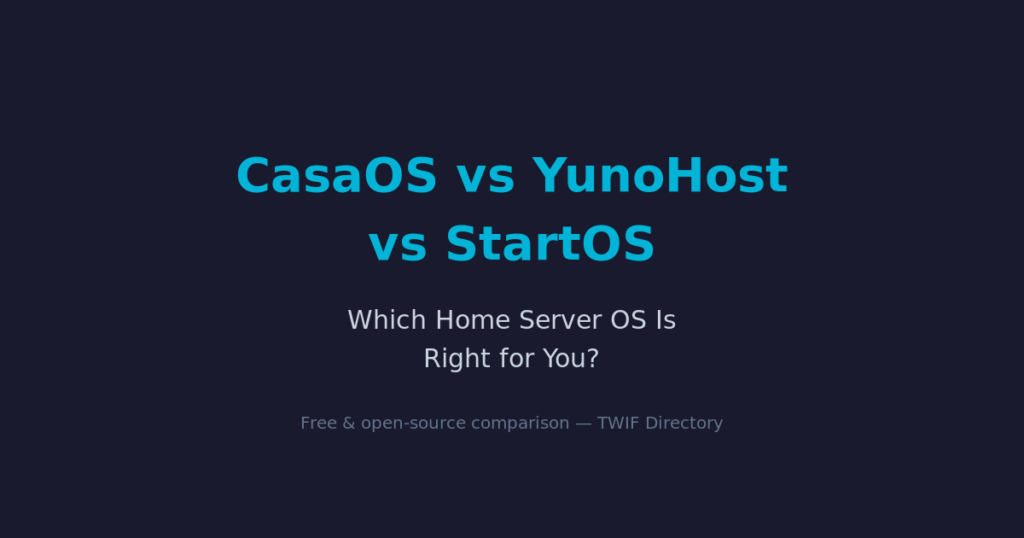 CasaOS vs YunoHost vs StartOS

Which Home Server OS Is Right for You?

Free & open-source comparison — TWIF Directory